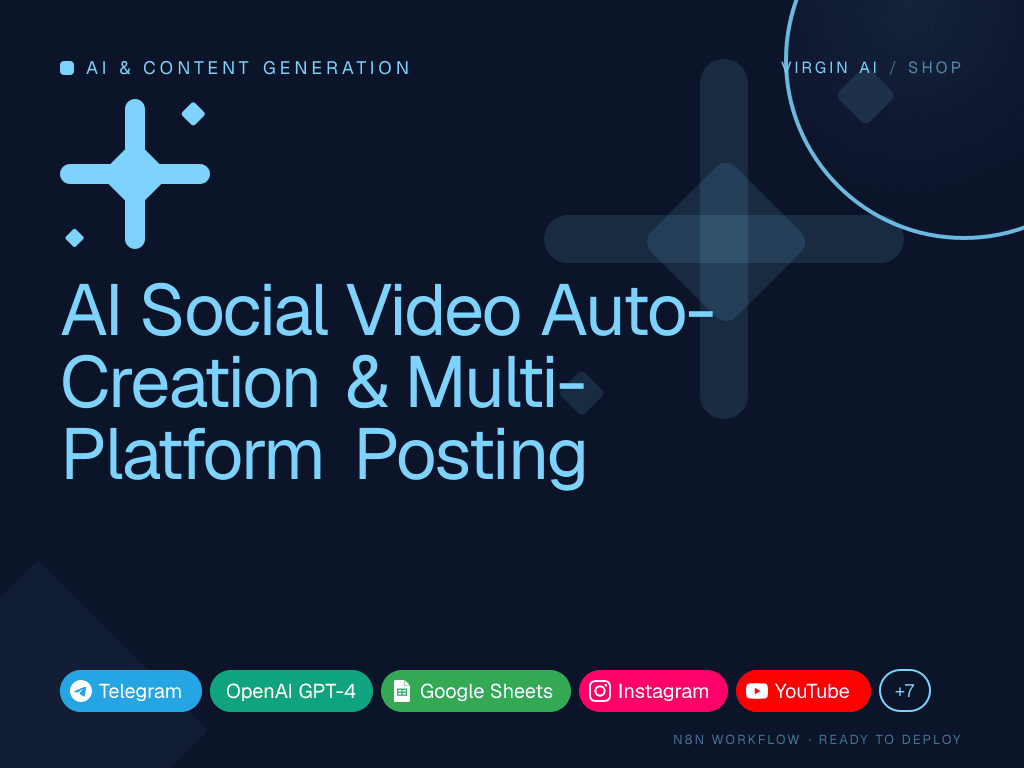 AI & CONTENT GENERATION

VIRGIN AI / SHOP

AI Social Video Auto-Creation & Multi-Platform Posting

Telegram
OpenAI GPT-4
Google Sheets
Instagram
YouTube
+7

N8N WORKFLOW · READY TO DEPLOY